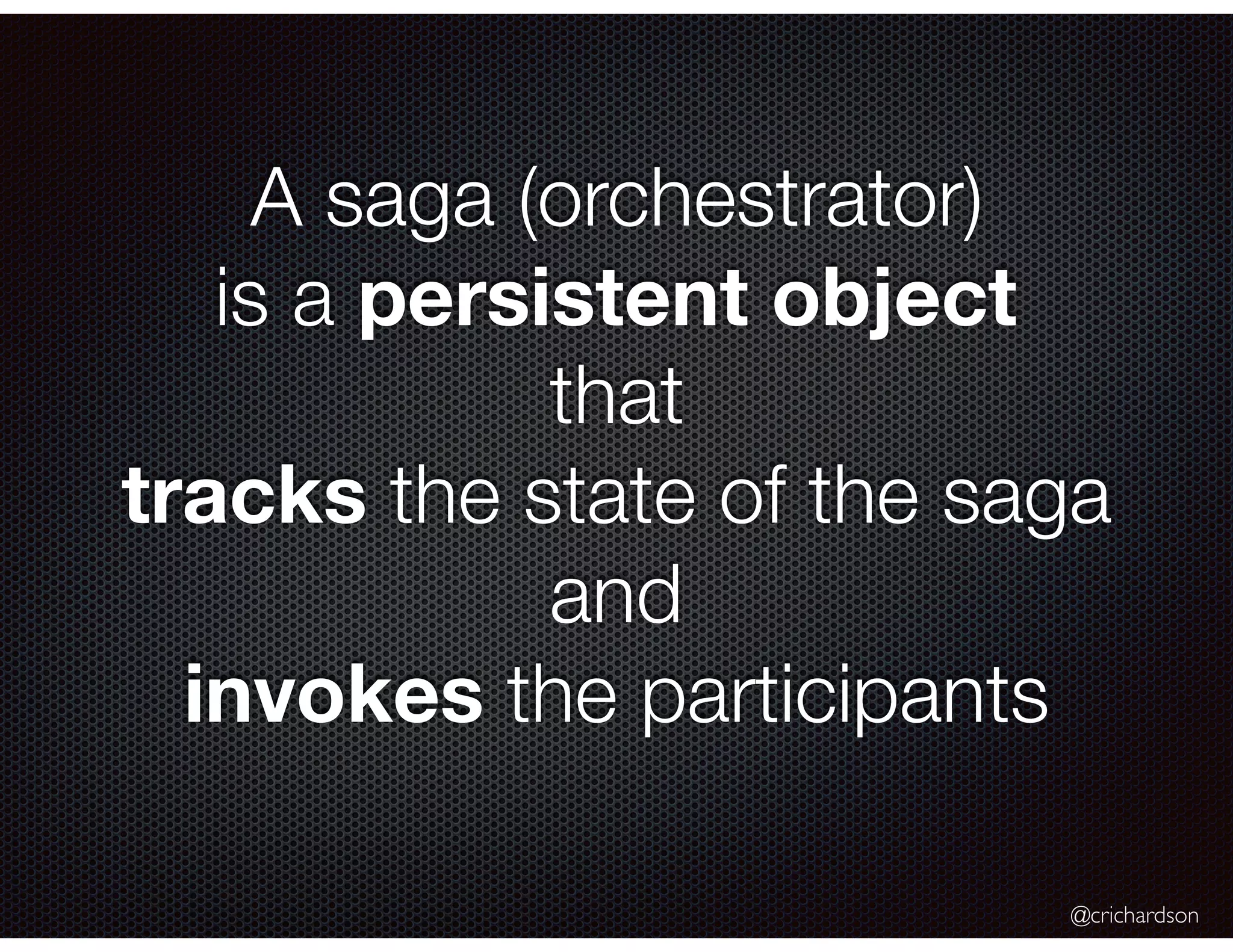 A saga (orchestrator)
is a persistent object
that
tracks the state of the saga
and
invokes the participants

@crichardson